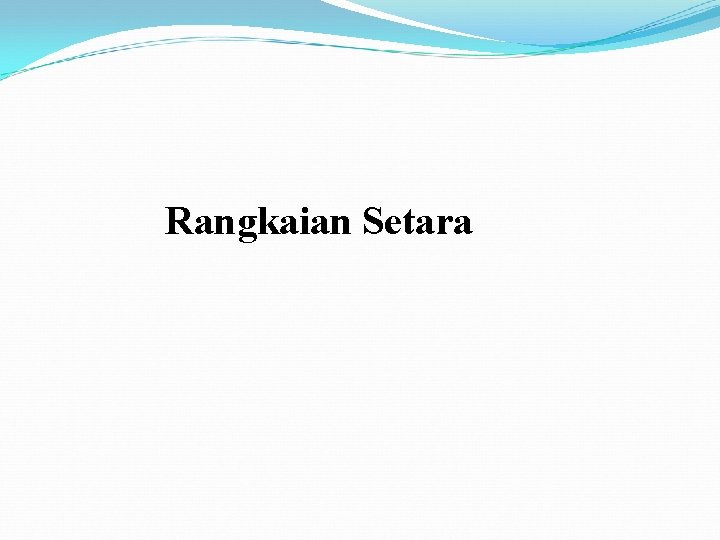 Rangkaian Setara